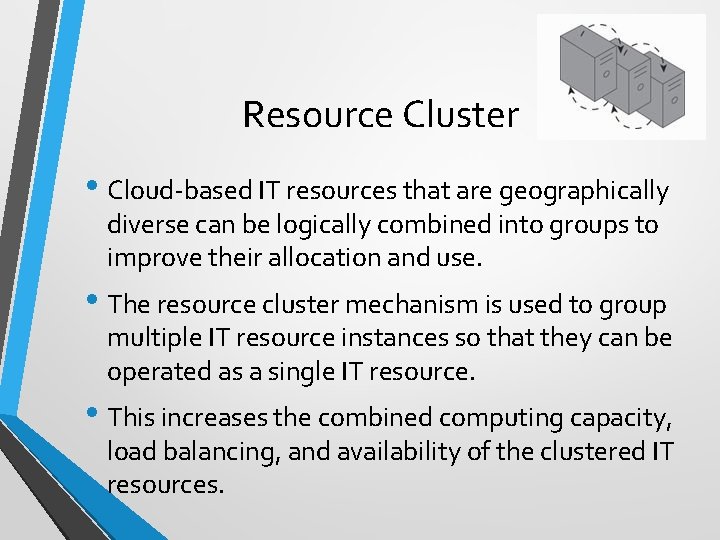 Resource Cluster

• Cloud-based IT resources that are geographically diverse can be logically combined into groups to improve their allocation and use.

• The resource cluster mechanism is used to group multiple IT resource instances so that they can be operated as a single IT resource.

• This increases the combined computing capacity, load balancing, and availability of the clustered IT resources.